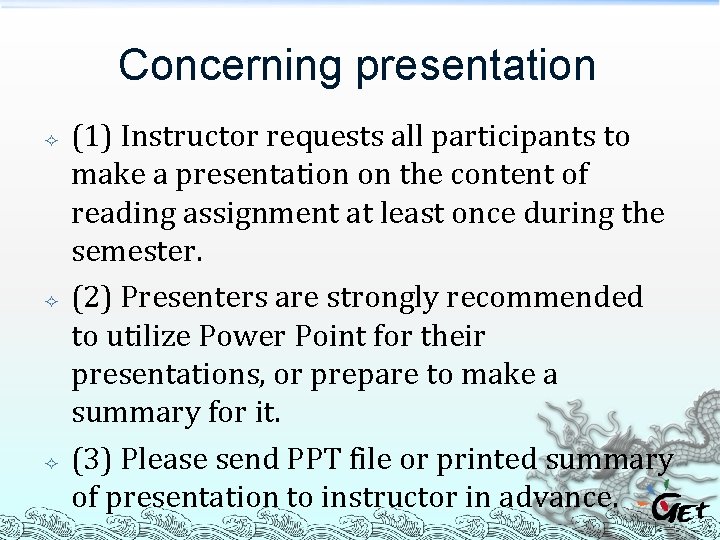 Concerning presentation

(1) Instructor requests all participants to make a presentation on the content of reading assignment at least once during the semester.

(2) Presenters are strongly recommended to utilize Power Point for their presentations, or prepare to make a summary for it.

(3) Please send PPT file or printed summary of presentation to instructor in advance.

GEt